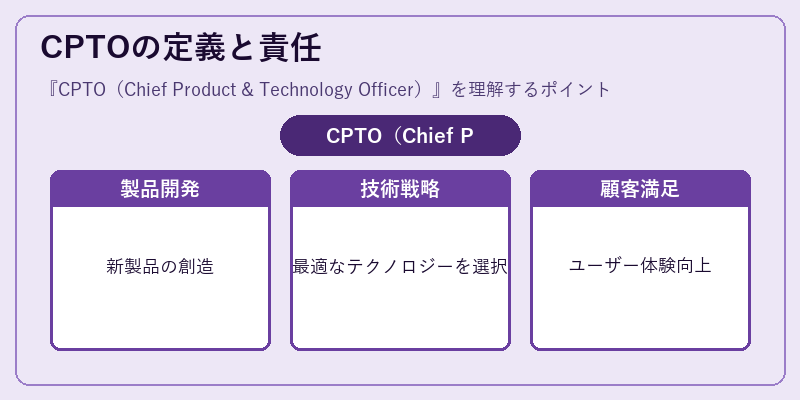 CPTOの定義と責任

『CPTO（Chief Product & Technology Officer）』を理解するポイント

CPTO（Chief P

製品開発

新製品の創造

技術戦略

最適なテクノロジーを選択

顧客満足

ユーザー体験向上